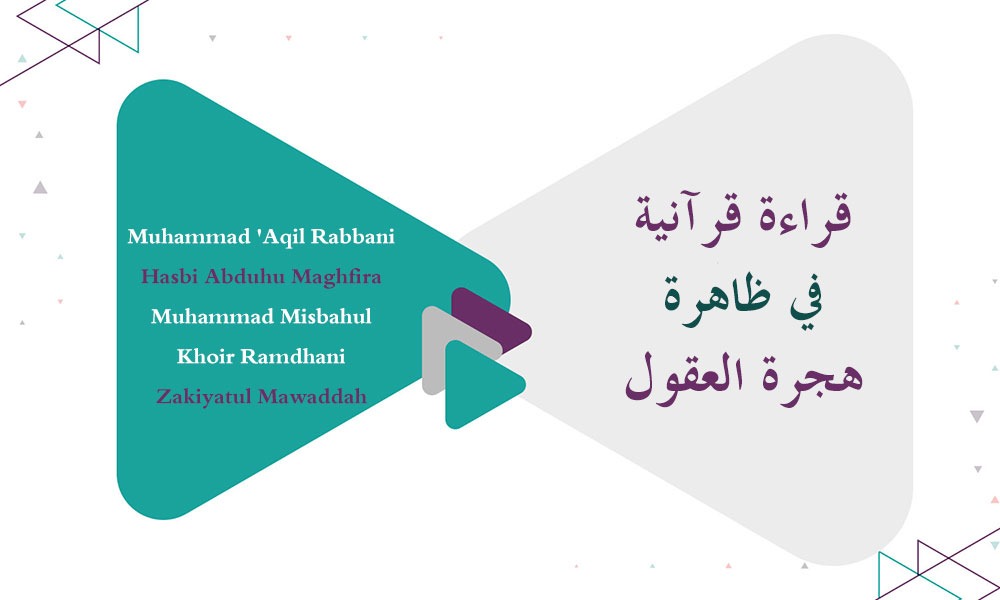 Muhammad 'Aqil Rabbani
Hasbi Abduhu Maghfira
Muhammad Misbahul
Khoir Ramdhani
Zakiyatul Mawaddah

قراءة قرآنية
في ظاهرة
هجرة العقول